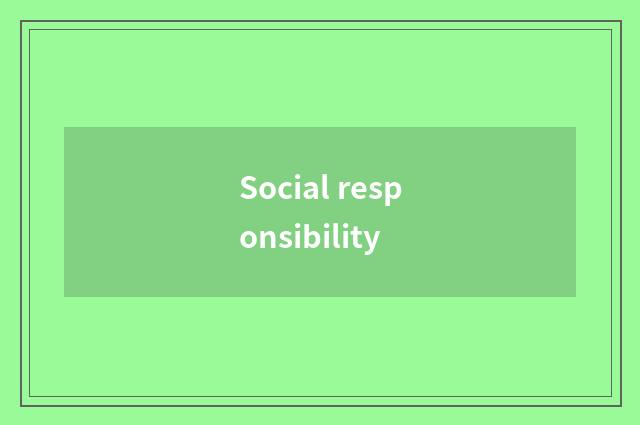 Social resp
onsibility